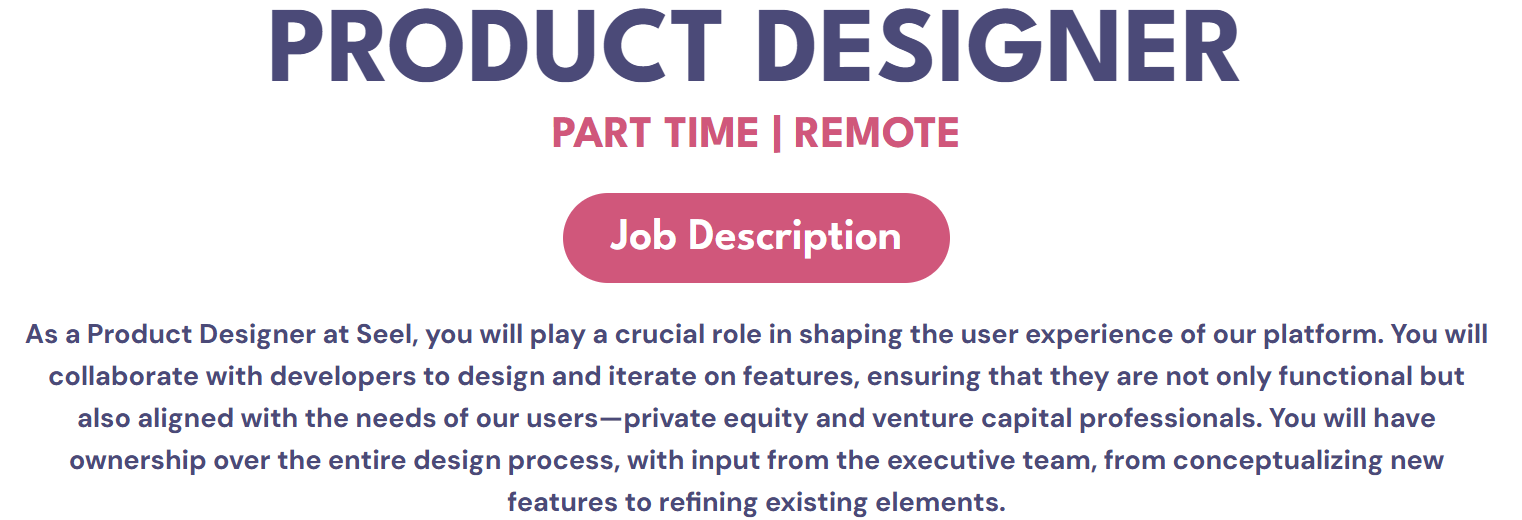 PRODUCT DESIGNER

PART TIME | REMOTE

Job Description

As a Product Designer at Seel, you will play a crucial role in shaping the user experience of our platform. You will collaborate with developers to design and iterate on features, ensuring that they are not only functional but also aligned with the needs of our users—private equity and venture capital professionals. You will have ownership over the entire design process, with input from the executive team, from conceptualizing new features to refining existing elements.